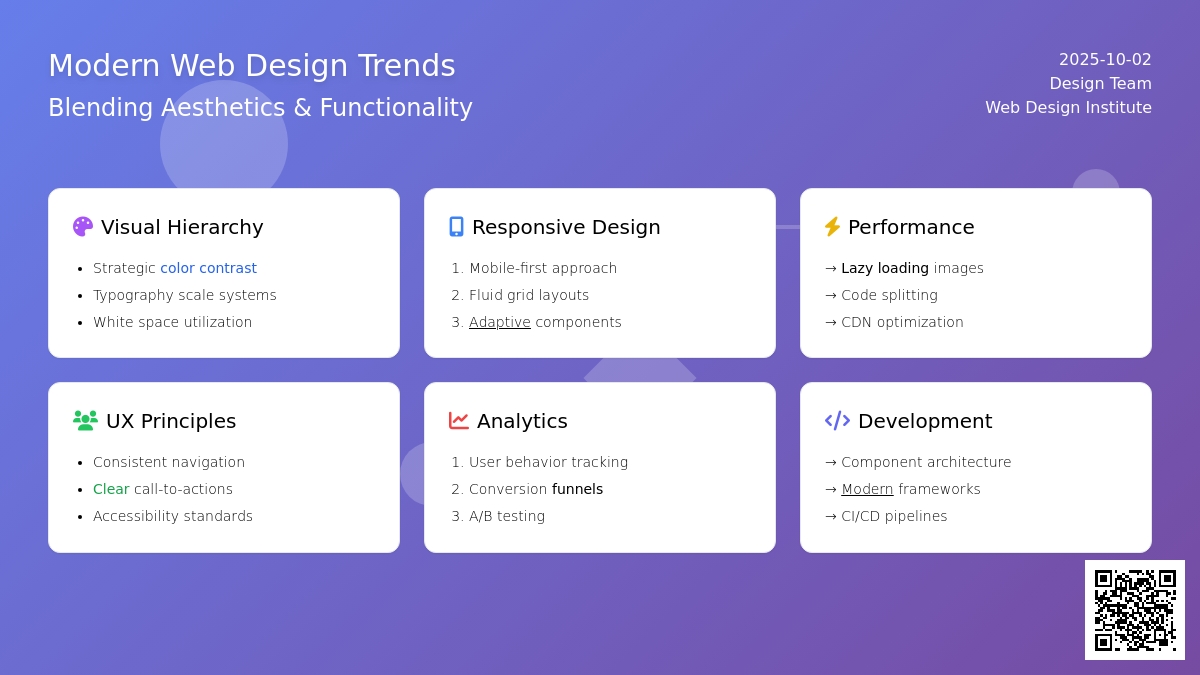 Modern Web Design Trends

Blending Aesthetics & Functionality

2025-10-02
Design Team
Web Design Institute

Visual Hierarchy

- Strategic color contrast
- Typography scale systems
- White space utilization

Responsive Design

1. Mobile-first approach
2. Fluid grid layouts
3. Adaptive components

Performance

→ Lazy loading images
→ Code splitting
→ CDN optimization

UX Principles

- Consistent navigation
- Clear call-to-actions
- Accessibility standards

Analytics

1. User behavior tracking
2. Conversion funnels
3. A/B testing

Development

→ Component architecture
→ Modern frameworks
→ CI/CD pipelines